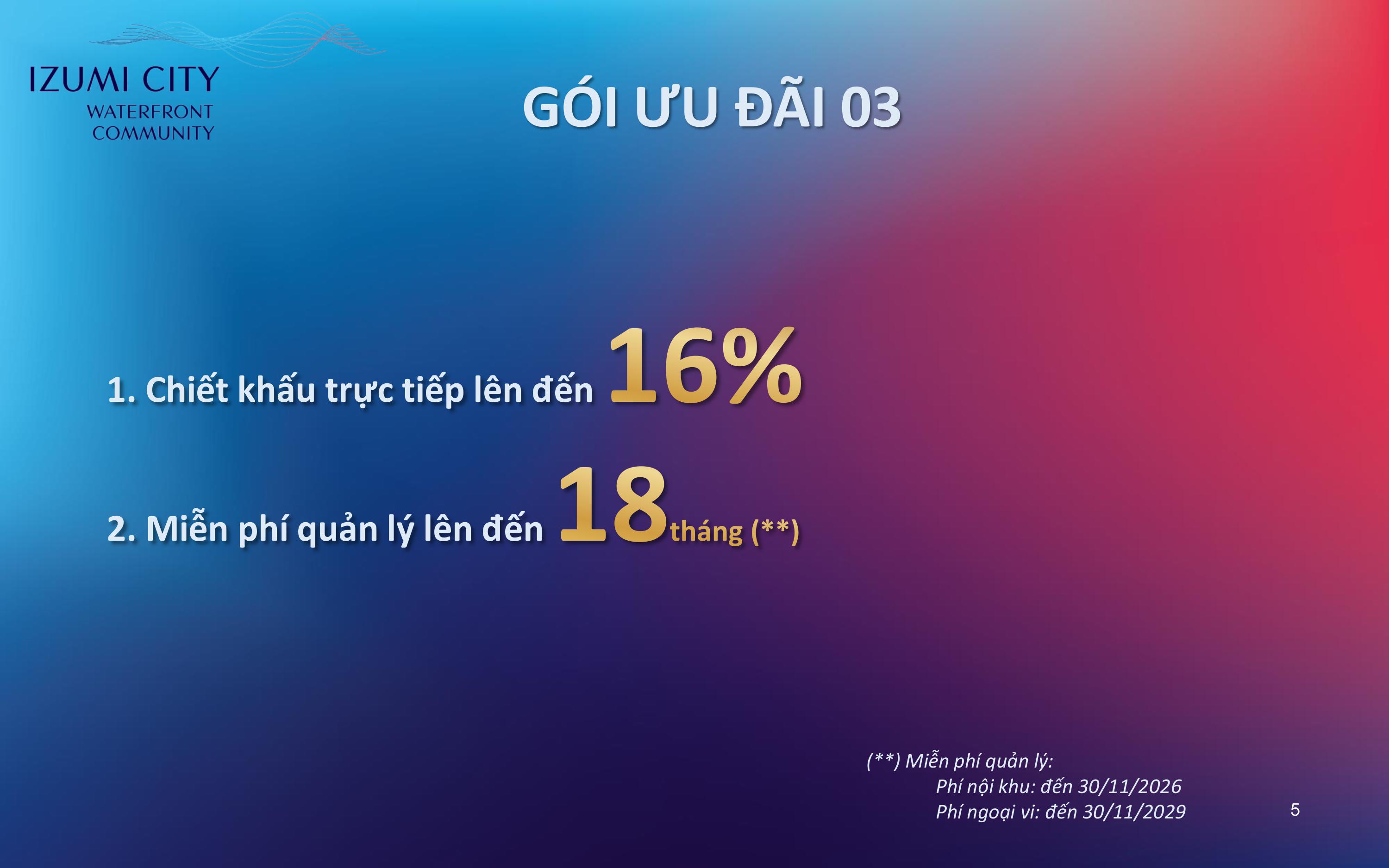 IZUMI CITY
WATERFRONT
COMMUNITY

GÓI ƯU ĐÃI 03

1. Chiết khấu trực tiếp lên đến 16%

2. Miễn phí quản lý lên đến 18 tháng (**)

(**) Miễn phí quản lý:
Phí nội khu: đến 30/11/2026
Phí ngoại vi: đến 30/11/2029

5